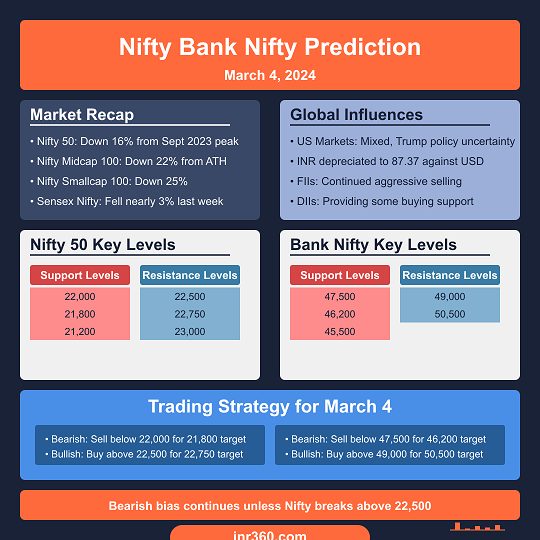 Nifty Bank Nifty Prediction
March 4, 2024

Market Recap
• Nifty 50: Down 16% from Sept 2023 peak
• Nifty Midcap 100: Down 22% from ATH
• Nifty Smallcap 100: Down 25%
• Sensex Nifty: Fell nearly 3% last week

Global Influences
• US Markets: Mixed, Trump policy uncertainty
• INR depreciated to 87.37 against USD
• FIIs: Continued aggressive selling
• DIIs: Providing some buying support

Nifty 50 Key Levels

| Support Levels | Resistance Levels |
|---|---|
| 22,000 | 22,500 |
| 21,800 | 22,750 |
| 21,200 | 23,000 |

Bank Nifty Key Levels

| Support Levels | Resistance Levels |
|---|---|
| 47,500 | 49,000 |
| 46,200 | 50,500 |
| 45,500 | |

Trading Strategy for March 4
• Bearish: Sell below 22,000 for 21,800 target
• Bullish: Buy above 22,500 for 22,750 target

• Bearish: Sell below 47,500 for 46,200 target
• Bullish: Buy above 49,000 for 50,500 target

Bearish bias continues unless Nifty breaks above 22,500

inr360.com